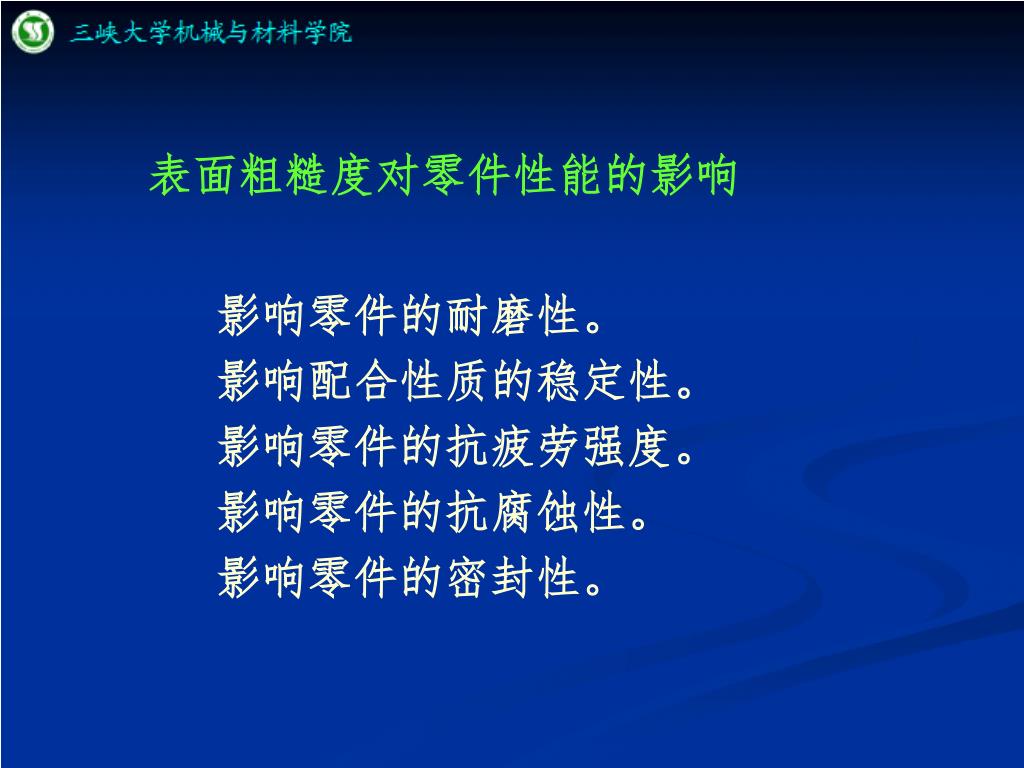 三峡大学机械与材料学院

表面粗糙度对零件性能的影响

影响零件的耐磨性。
影响配合性质的稳定性。
影响零件的抗疲劳强度。
影响零件的抗腐蚀性。
影响零件的密封性。